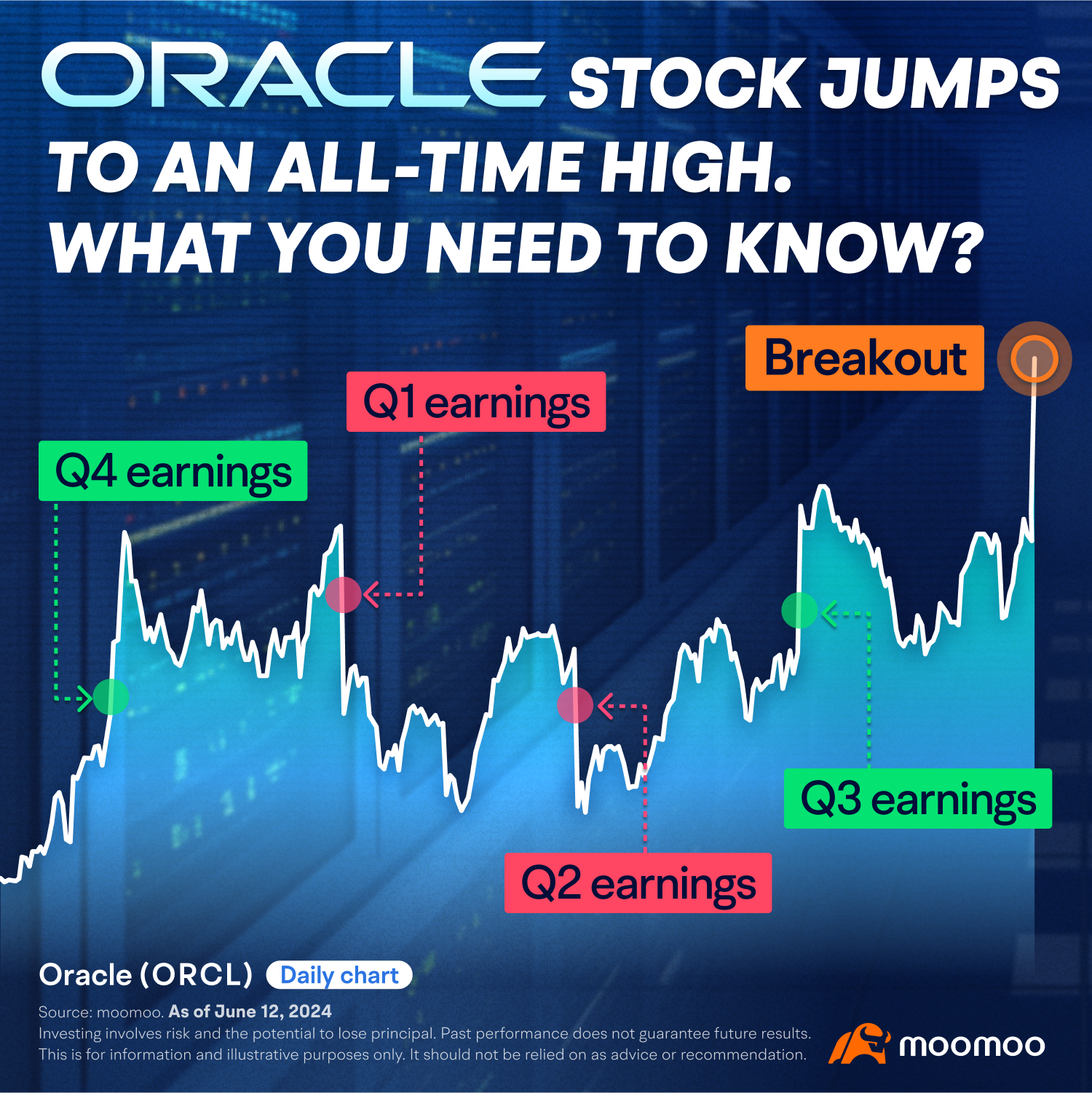 ORACLE STOCK JUMPS TO AN ALL-TIME HIGH. WHAT YOU NEED TO KNOW?

Breakout

Q1 earnings

Q4 earnings

Q3 earnings

Q2 earnings

Oracle (ORCL) Daily chart

Source: moomoo. As of June 12, 2024
Investing involves risk and the potential to lose principal. Past performance does not guarantee future results. This is for information and illustrative purposes only. It should not be relied on as advice or recommendation.

moomoo